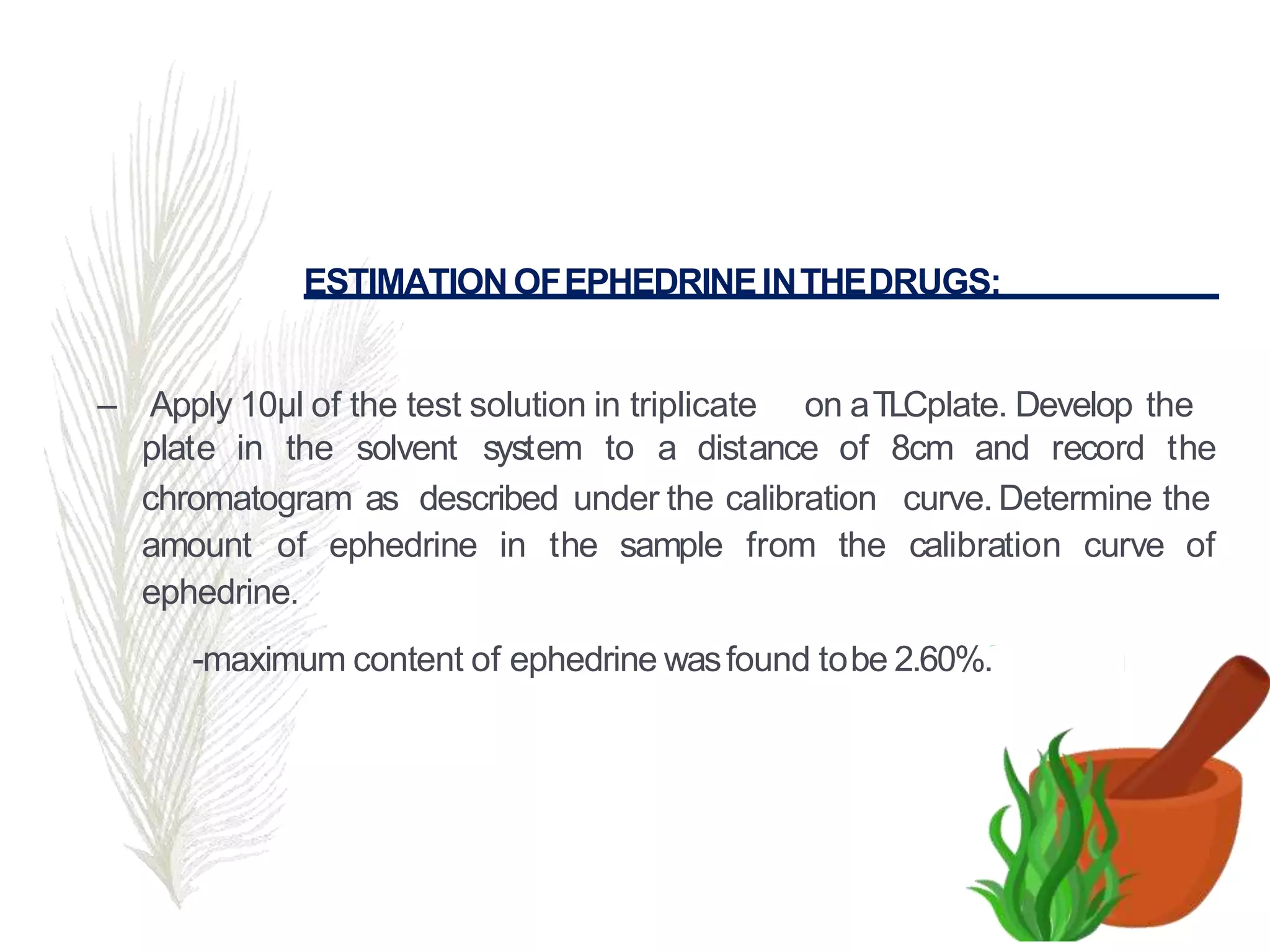 ESTIMATION OF EPHEDRINE IN THE DRUGS:

– Apply 10μl of the test solution in triplicate on a TLC plate. Develop the plate in the solvent system to a distance of 8cm and record the chromatogram as described under the calibration curve. Determine the amount of ephedrine in the sample from the calibration curve of ephedrine.

-maximum content of ephedrine was found to be 2.60%.